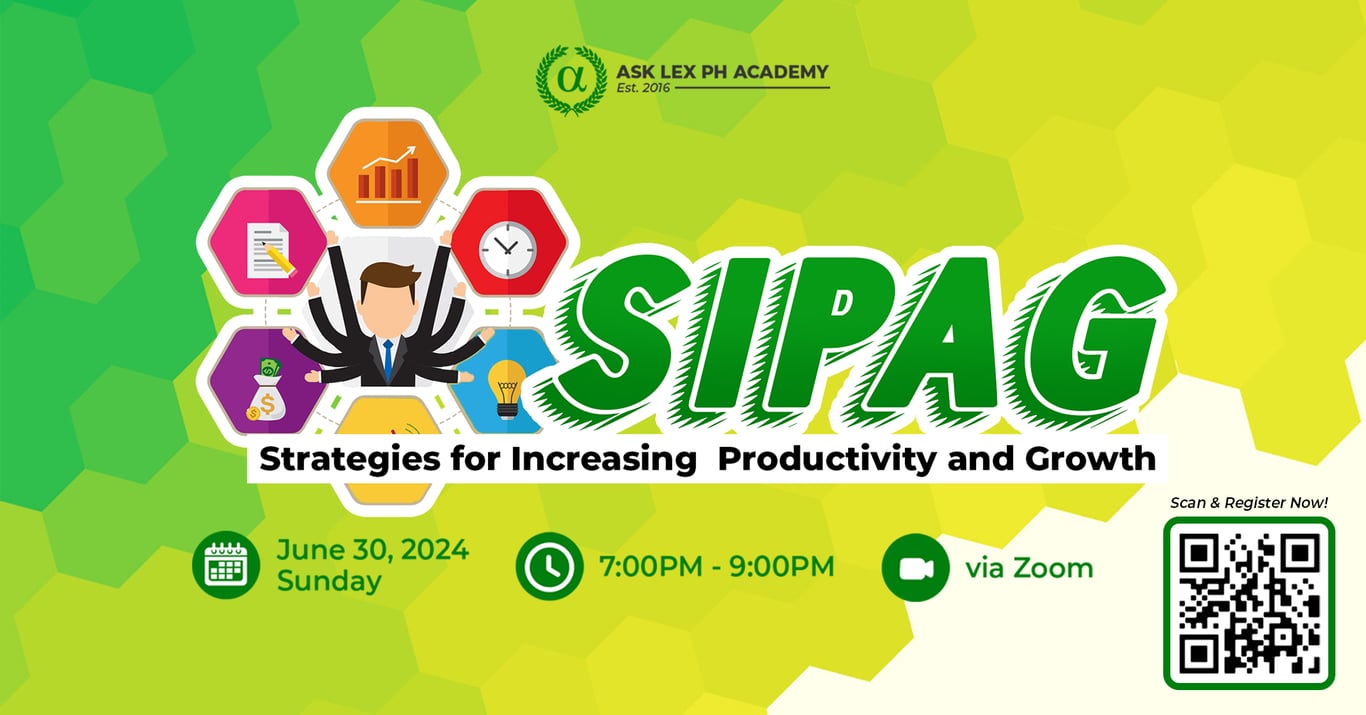 α
ASK LEX PH ACADEMY
Est. 2016

SIPAG

Strategies for Increasing Productivity and Growth

June 30, 2024
Sunday

7:00PM - 9:00PM

via Zoom

Scan & Register Now!